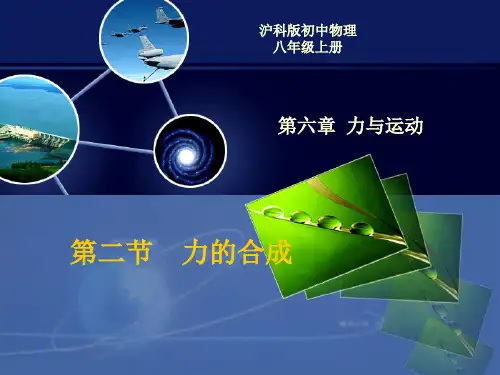 沪科版初中物理
八年级上册

第六章 力与运动

第二节 力的合成